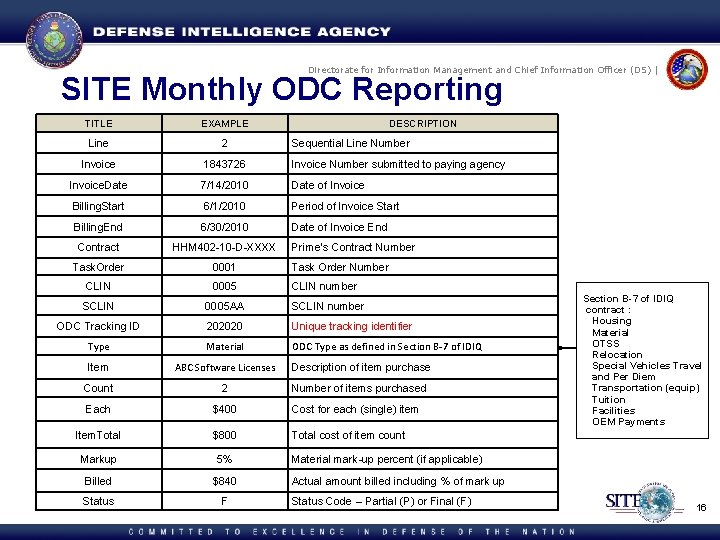 DEFENSE INTELLIGENCE AGENCY

Directorate for Information Management and Chief Information Officer (DS) |

SITE Monthly ODC Reporting

| TITLE | EXAMPLE | DESCRIPTION |
|---|---|---|
| Line | 2 | Sequential Line Number |
| Invoice | 1843726 | Invoice Number submitted to paying agency |
| InvoiceDate | 7/14/2010 | Date of Invoice |
| BillingStart | 6/1/2010 | Period of Invoice Start |
| BillingEnd | 6/30/2010 | Date of Invoice End |
| Contract | HHM402-10-D-XXXX | Prime's Contract Number |
| TaskOrder | 0001 | Task Order Number |
| CLIN | 0005 | CLIN number |
| SCLIN | 0005AA | SCLIN number |
| ODC Tracking ID | 202020 | Unique tracking identifier |
| Type | Material | ODC Type as defined in Section B-7 of IDIQ |
| Item | ABCSoftware Licenses | Description of item purchase |
| Count | 2 | Number of items purchased |
| Each | $400 | Cost for each (single) item |
| ItemTotal | $800 | Total cost of item count |
| Markup | 5% | Material mark-up percent (if applicable) |
| Billed | $840 | Actual amount billed including % of mark up |
| Status | F | Status Code – Partial (P) or Final (F) |

Section B-7 of IDIQ contract :
Housing
Material
OTSS
Relocation
Special Vehicles Travel and Per Diem
Transportation (equip)
Tuition
Facilities
OEM Payments

SITE

16

COMMITTED TO EXCELLENCE IN DEFENSE OF THE NATION